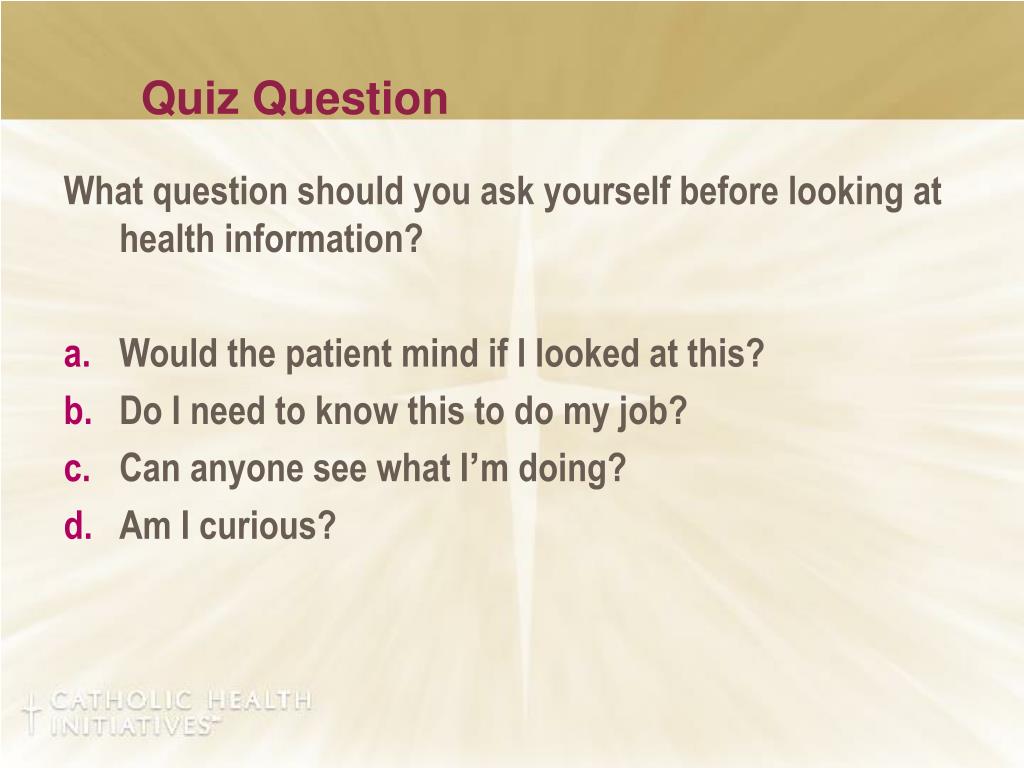 Quiz Question

What question should you ask yourself before looking at health information?

a. Would the patient mind if I looked at this?
b. Do I need to know this to do my job?
c. Can anyone see what I'm doing?
d. Am I curious?

CATHOLIC HEALTH INITIATIVES